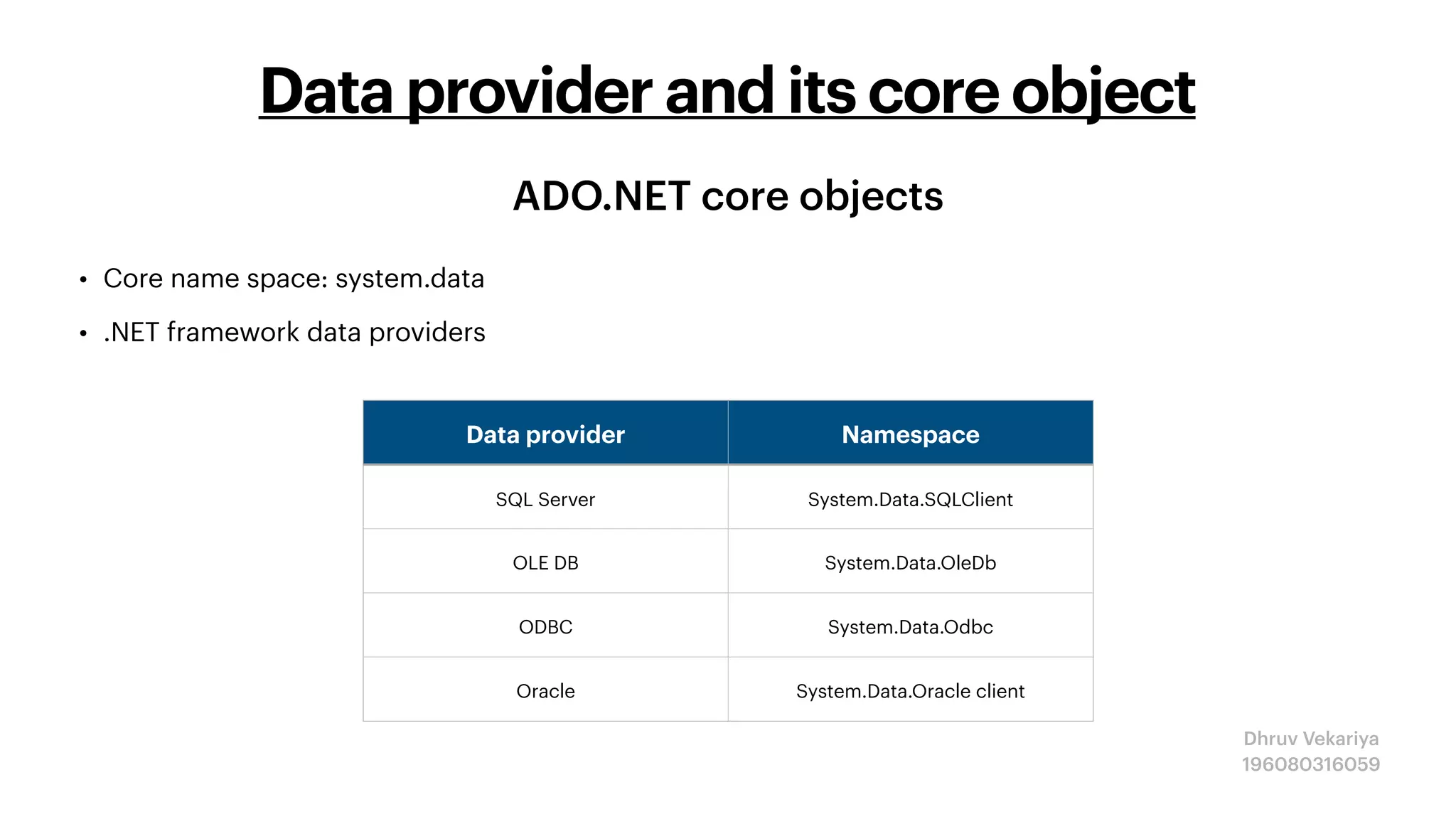 Data provider and its core object

ADO.NET core objects

• Core name space: system.data
• .NET framework data providers

| Data provider | Namespace |
|---|---|
| SQL Server | System.Data.SQLClient |
| OLE DB | System.Data.OleDb |
| ODBC | System.Data.Odbc |
| Oracle | System.Data.Oracle client |

Dhruv Vekariya
196080316059